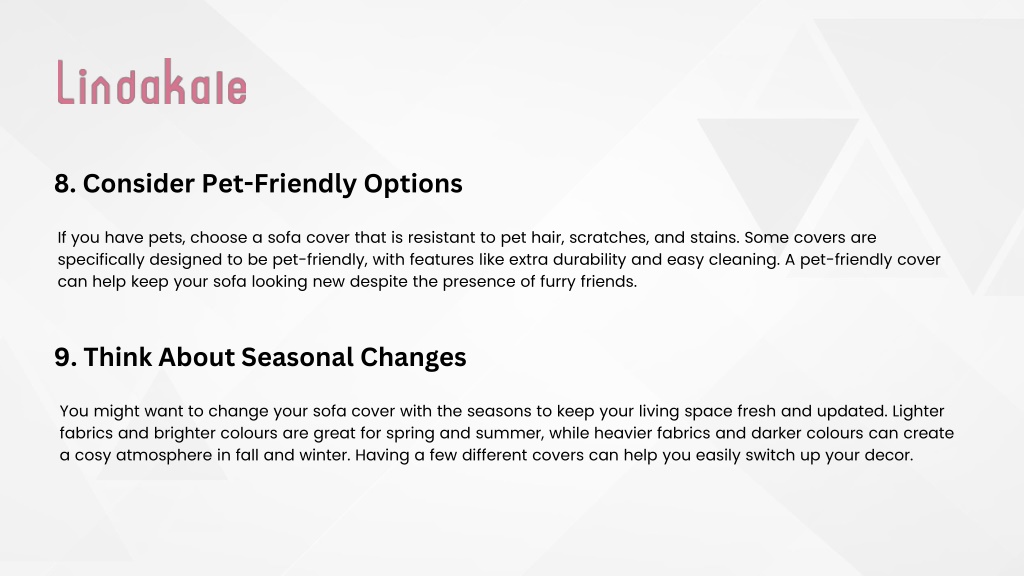 Lindakale

8. Consider Pet-Friendly Options

If you have pets, choose a sofa cover that is resistant to pet hair, scratches, and stains. Some covers are specifically designed to be pet-friendly, with features like extra durability and easy cleaning. A pet-friendly cover can help keep your sofa looking new despite the presence of furry friends.

9. Think About Seasonal Changes

You might want to change your sofa cover with the seasons to keep your living space fresh and updated. Lighter fabrics and brighter colours are great for spring and summer, while heavier fabrics and darker colours can create a cosy atmosphere in fall and winter. Having a few different covers can help you easily switch up your decor.